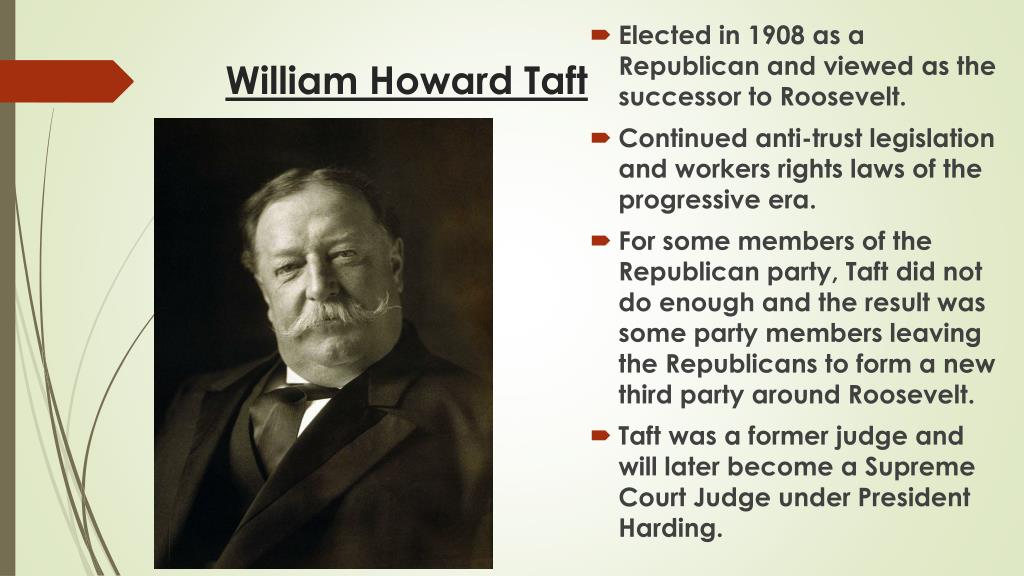 William Howard Taft

Elected in 1908 as a Republican and viewed as the successor to Roosevelt.

Continued anti-trust legislation and workers rights laws of the progressive era.

For some members of the Republican party, Taft did not do enough and the result was some party members leaving the Republicans to form a new third party around Roosevelt.

Taft was a former judge and will later become a Supreme Court Judge under President Harding.